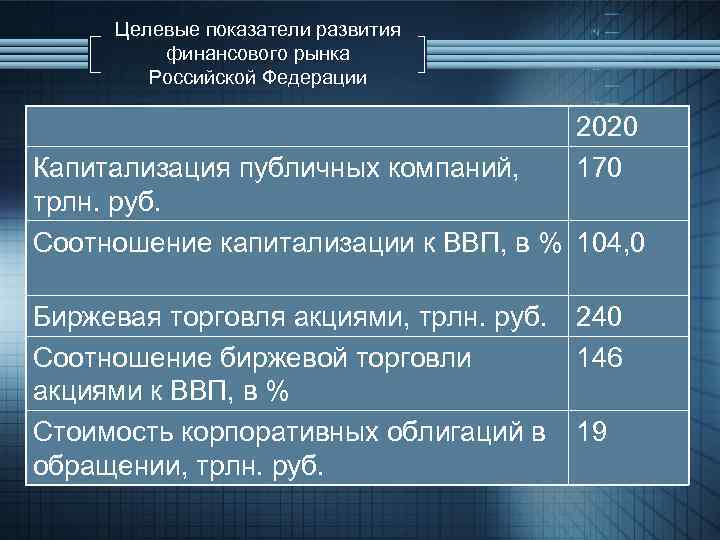 Целевые показатели развития финансового рынка Российской Федерации

| | 2020 |
|---|---|
| Капитализация публичных компаний, трлн. руб. | 170 |
| Соотношение капитализации к ВВП, в % | 104,0 |
| Биржевая торговля акциями, трлн. руб. | 240 |
| Соотношение биржевой торговли акциями к ВВП, в % | 146 |
| Стоимость корпоративных облигаций в обращении, трлн. руб. | 19 |